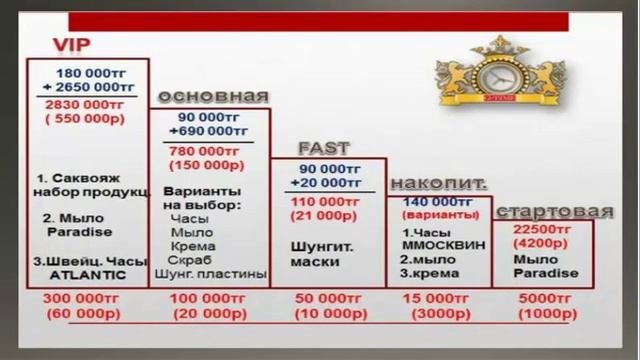 VIP

180 000тг
+ 2650 000тг
2830 000тг
( 550 000р)

1. Саквояж набор продукц.

2. Мыло Paradise

3.Швейц. Часы ATLANTIC

300 000тг
(60 000р)

основная

90 000тг
+690 000тг
780 000тг
(150 000р)

Варианты на выбор:
Часы
Мыло
Крема
Скраб
Шунг. пластины

100 000тг
(20 000р)

FAST

90 000тг
+20 000тг
110 000тг
(21 000р)

Шунгит. маски

50 000тг
(10 000р)

накопит.

140 000тг
(варианты)

1.Часы ММОСКВИН
2.мыло
3.крема

15 000тг
(3000р)

стартовая

22500тг
(4200р)

Мыло Paradise

5000тг
(1000р)